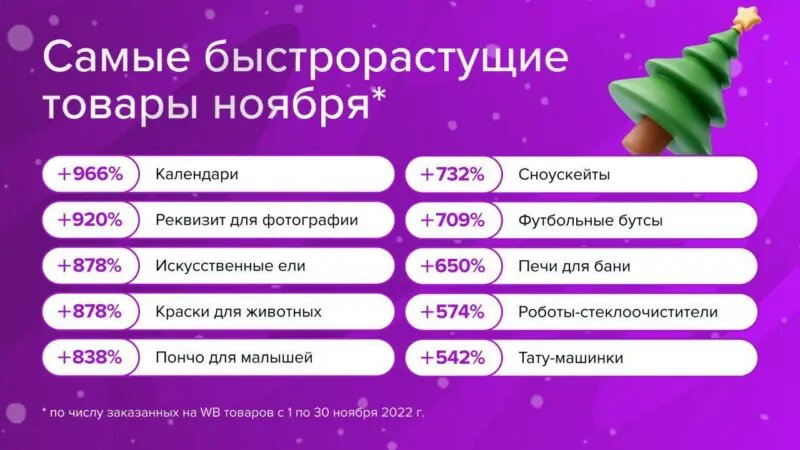 Самые быстрорастущие товары ноября*

+966% Календари

+920% Реквизит для фотографии

+878% Искусственные ели

+878% Краски для животных

+838% Пончо для малышей

+732% Сноускейты

+709% Футбольные бутсы

+650% Печи для бани

+574% Роботы-стеклоочистители

+542% Тату-машинки

* по числу заказанных на WB товаров с 1 по 30 ноября 2022 г.